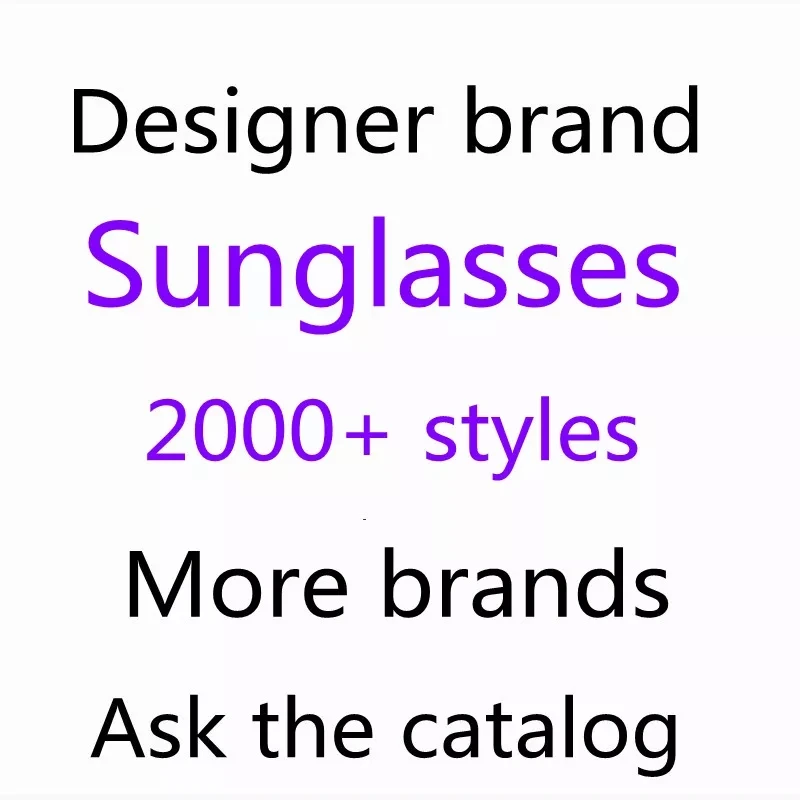 Designer brand

Sunglasses

2000+ styles

More brands

Ask the catalog